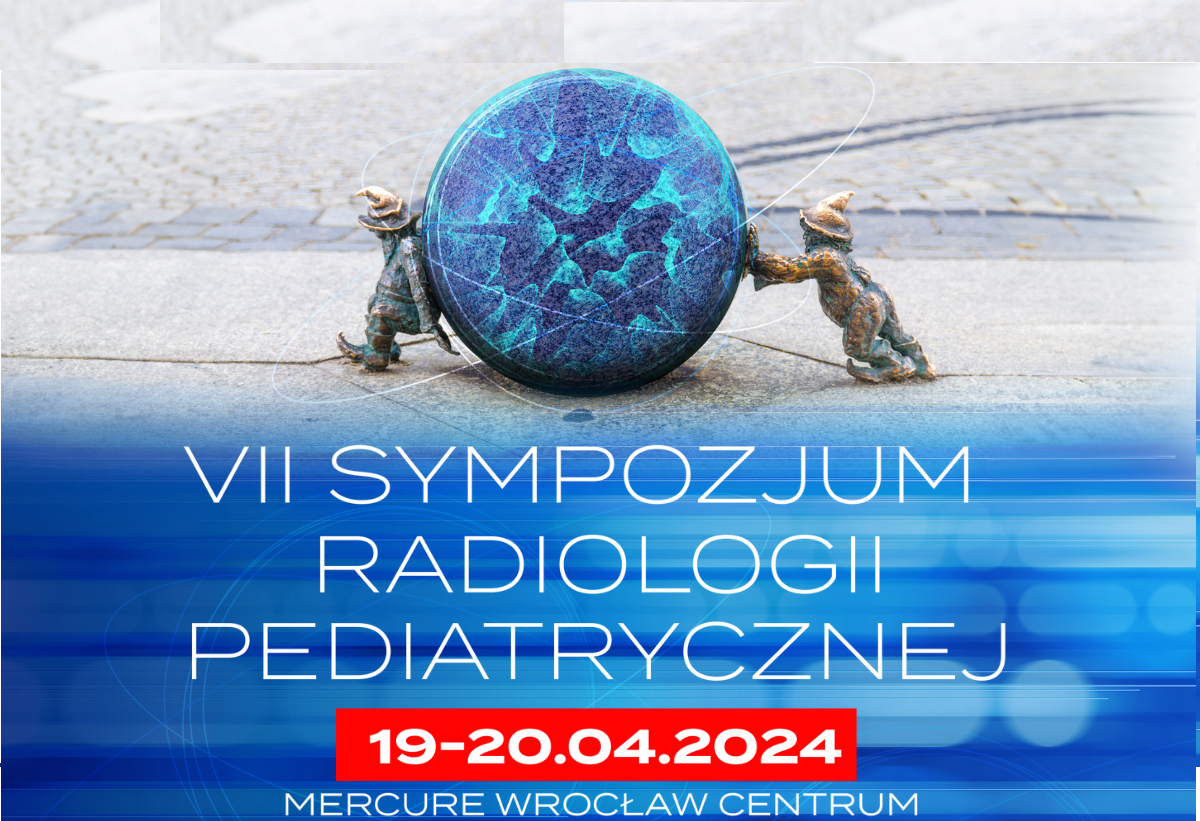 VII SYMPOZJUM
RADIOLOGII
PEDIATRYCZNEJ

19-20.04.2024

MERCURE WROCŁAW CENTRUM